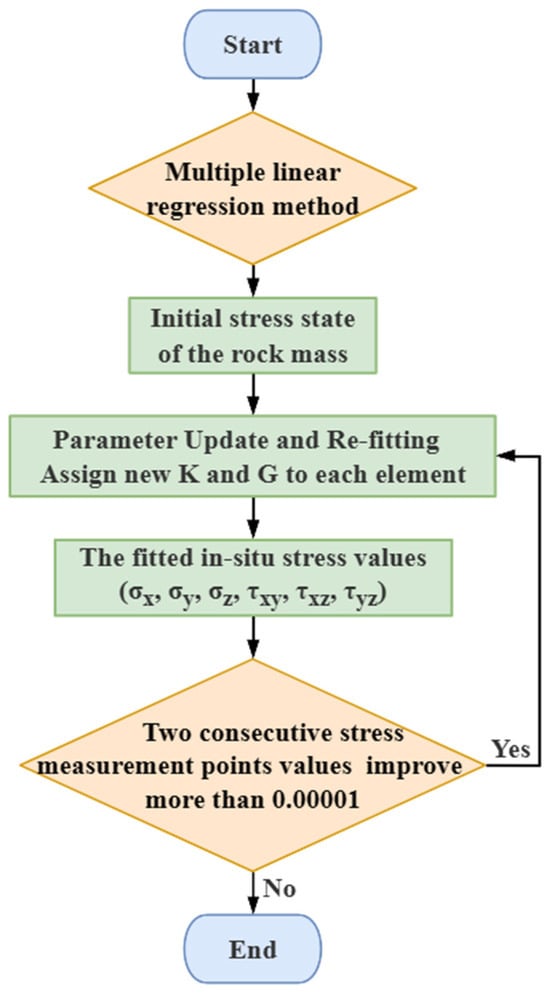 Start

Multiple linear regression method

Initial stress state of the rock mass

Parameter Update and Re-fitting
Assign new K and G to each element

The fitted in-situ stress values
($\sigma_x$, $\sigma_y$, $\sigma_z$, $\tau_{xy}$, $\tau_{xz}$, $\tau_{yz}$)

Two consecutive stress measurement points values improve more than 0.00001

Yes

No

End